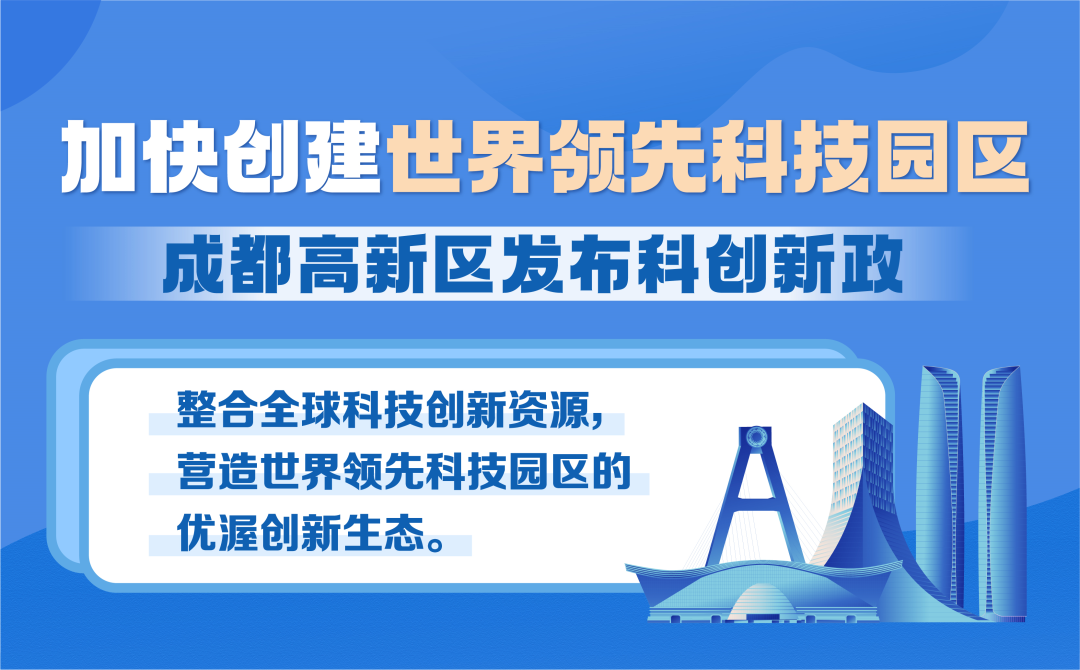 加快创建世界领先科技园区

成都高新区发布科创新政

整合全球科技创新资源，营造世界领先科技园区的优渥创新生态。